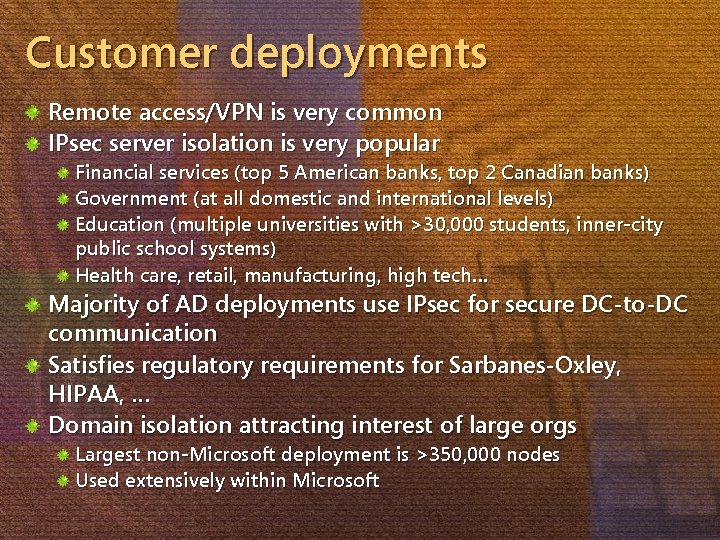 Customer deployments

Remote access/VPN is very common

IPsec server isolation is very popular

Financial services (top 5 American banks, top 2 Canadian banks)

Government (at all domestic and international levels)

Education (multiple universities with >30,000 students, inner-city public school systems)

Health care, retail, manufacturing, high tech…

Majority of AD deployments use IPsec for secure DC-to-DC communication

Satisfies regulatory requirements for Sarbanes-Oxley, HIPAA, …

Domain isolation attracting interest of large orgs

Largest non-Microsoft deployment is >350,000 nodes

Used extensively within Microsoft